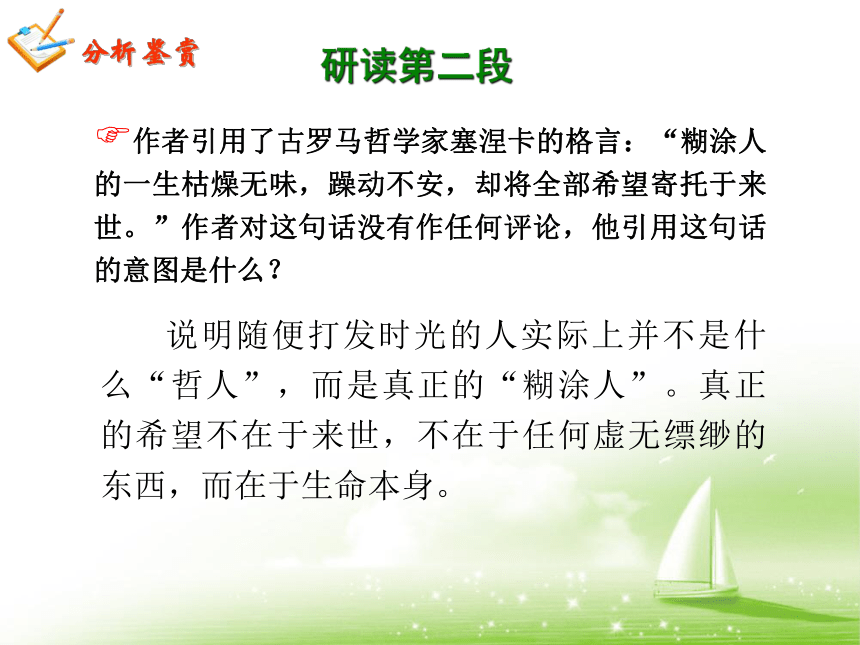 分析鉴赏

研读第二段

☞作者引用了古罗马哲学家塞涅卡的格言：“糊涂人的一生枯燥无味，躁动不安，却将全部希望寄托于来世。”作者对这句话没有作任何评论，他引用这句话的意图是什么？

说明随便打发时光的人实际上并不是什么“哲人”，而是真正的“糊涂人”。真正的希望不在于来世，不在于任何虚无缥缈的东西，而在于生命本身。